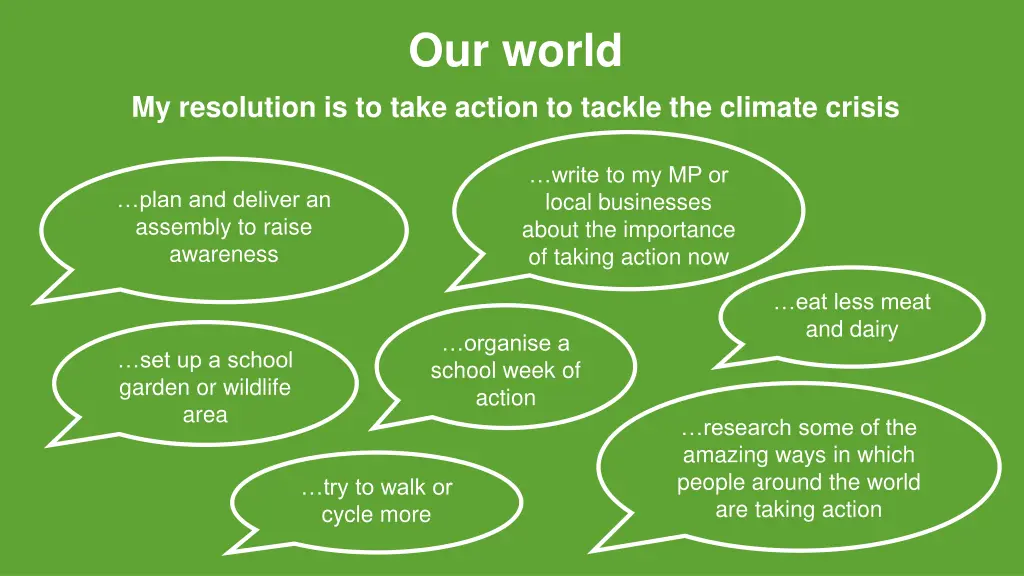 Our world

My resolution is to take action to tackle the climate crisis

…plan and deliver an assembly to raise awareness

…write to my MP or local businesses about the importance of taking action now

…eat less meat and dairy

…set up a school garden or wildlife area

…organise a school week of action

…research some of the amazing ways in which people around the world are taking action

…try to walk or cycle more